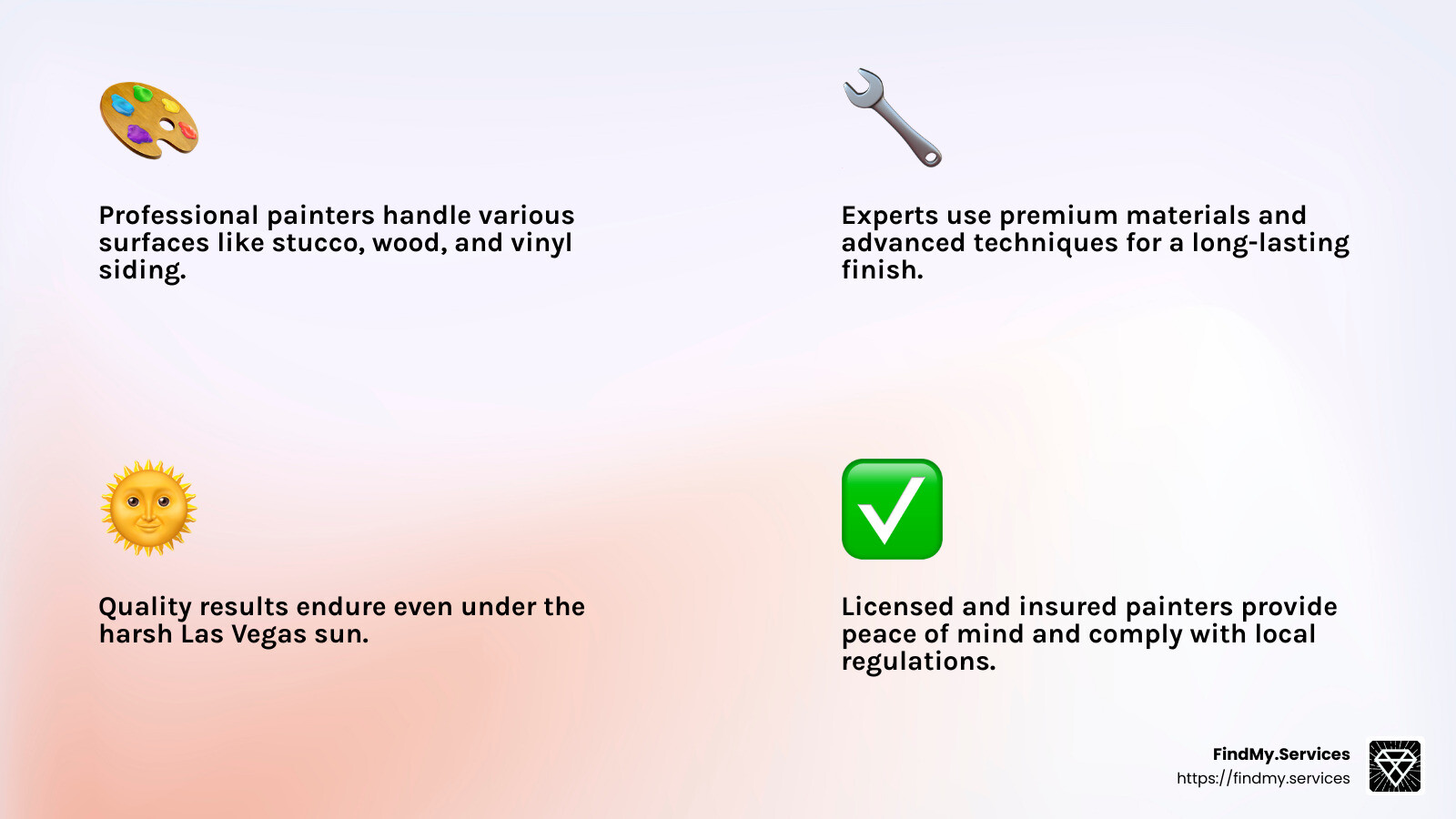 Professional painters handle various surfaces like stucco, wood, and vinyl siding.

Experts use premium materials and advanced techniques for a long-lasting finish.

Quality results endure even under the harsh Las Vegas sun.

Licensed and insured painters provide peace of mind and comply with local regulations.

FindMy.Services
https://findmy.services